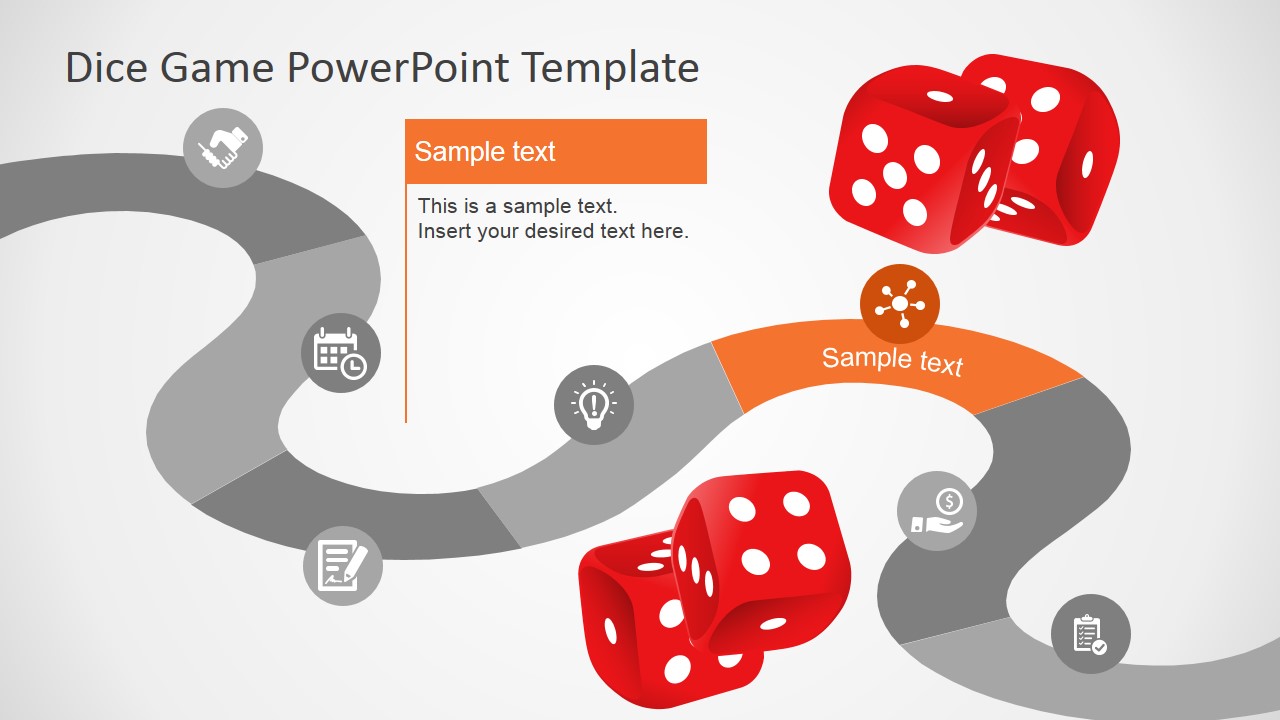 Dice Game PowerPoint Template

Sample text

This is a sample text.
Insert your desired text here.

Sample text